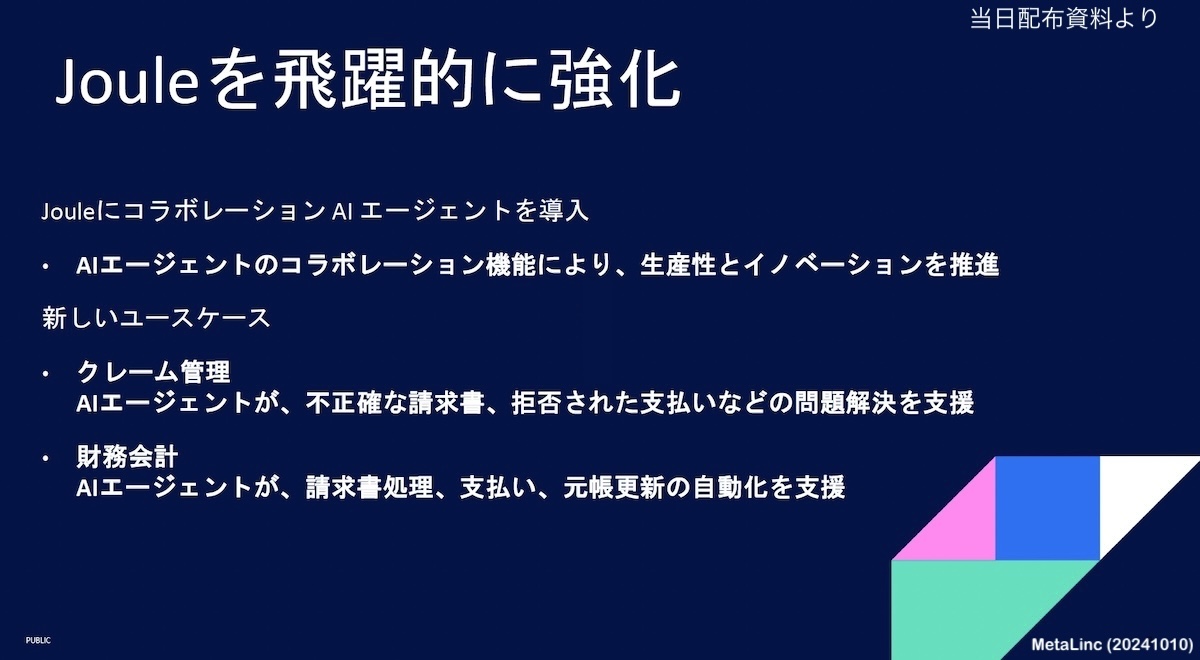 当日配布資料より

Jouleを飛躍的に強化

Jouleにコラボレーション AI エージェントを導入

• AIエージェントのコラボレーション機能により、生産性とイノベーションを推進

新しいユースケース

• クレーム管理
AIエージェントが、不正確な請求書、拒否された支払いなどの問題解決を支援

• 財務会計
AIエージェントが、請求書処理、支払い、元帳更新の自動化を支援

PUBLIC

MetaLinc (20241010)